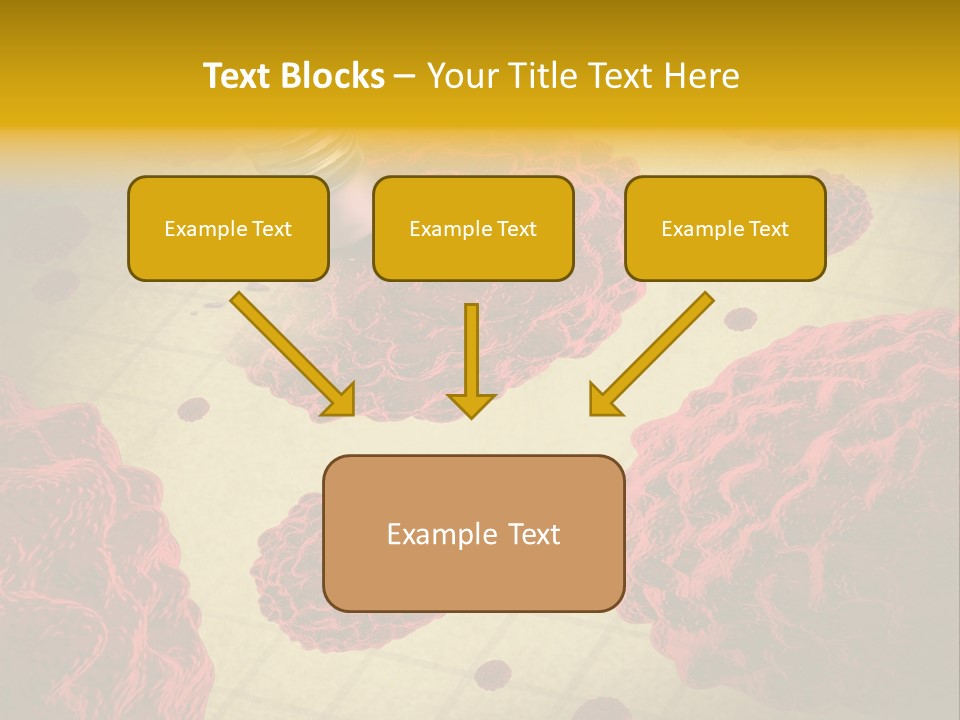 Text Blocks – Your Title Text Here

Example Text

Example Text

Example Text

Example Text